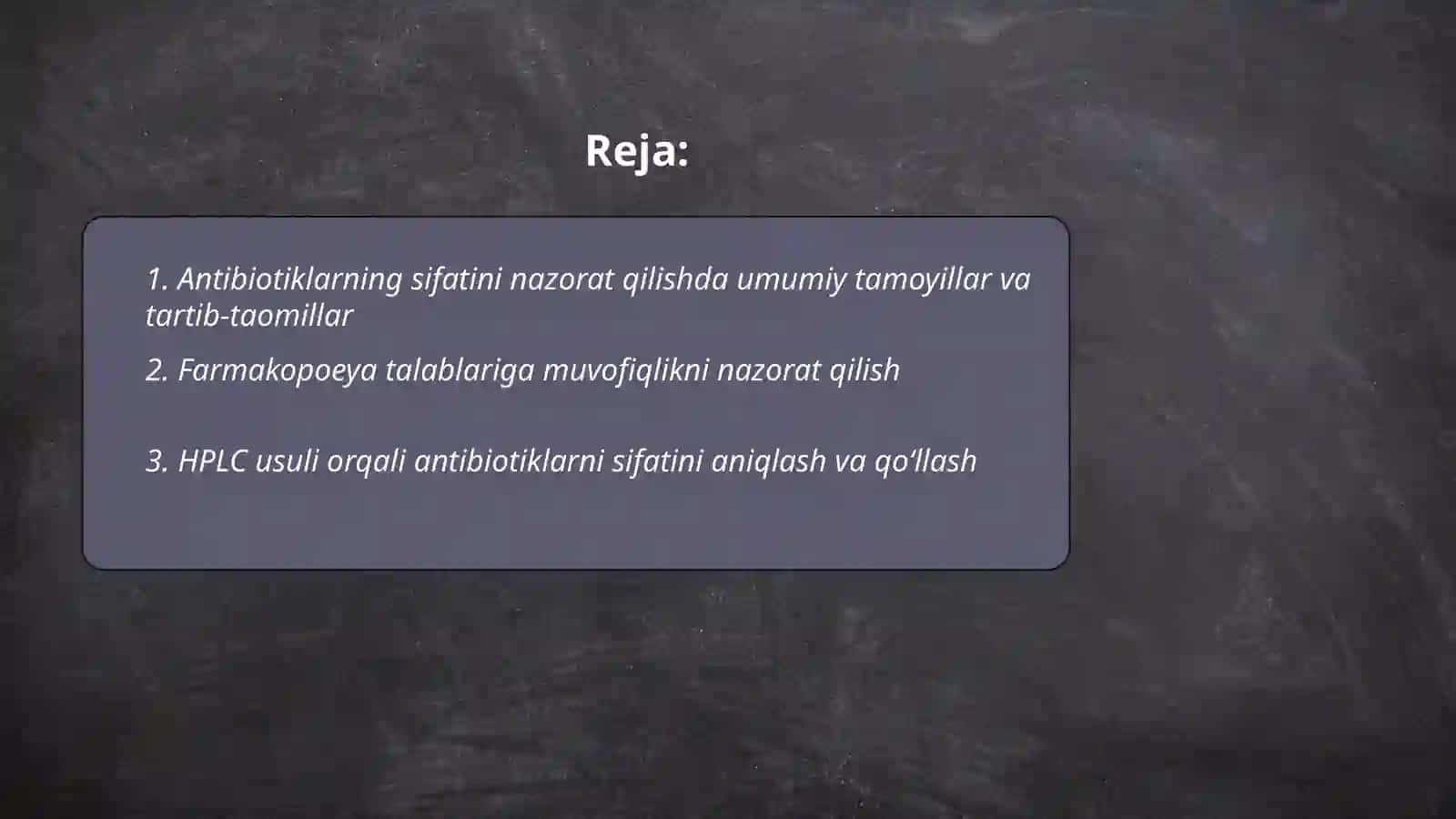 Reja:

1. Antibiotiklarning sifatini nazorat qilishda umumiy tamoyillar va tartib-taomillar

2. Farmakopoeya talablariga muvofiqlikni nazorat qilish

3. HPLC usuli orqali antibiotiklarni sifatini aniqlash va qo‘llash